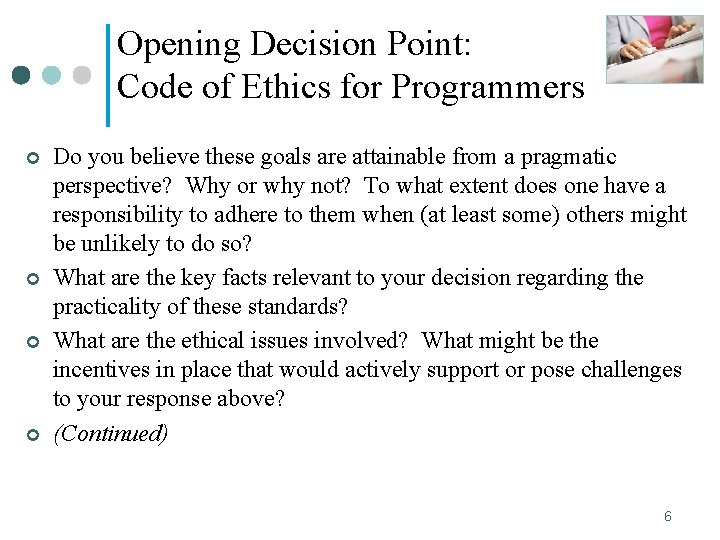 Opening Decision Point:
Code of Ethics for Programmers

Do you believe these goals are attainable from a pragmatic perspective? Why or why not? To what extent does one have a responsibility to adhere to them when (at least some) others might be unlikely to do so?

What are the key facts relevant to your decision regarding the practicality of these standards?

What are the ethical issues involved? What might be the incentives in place that would actively support or pose challenges to your response above?

(Continued)

6